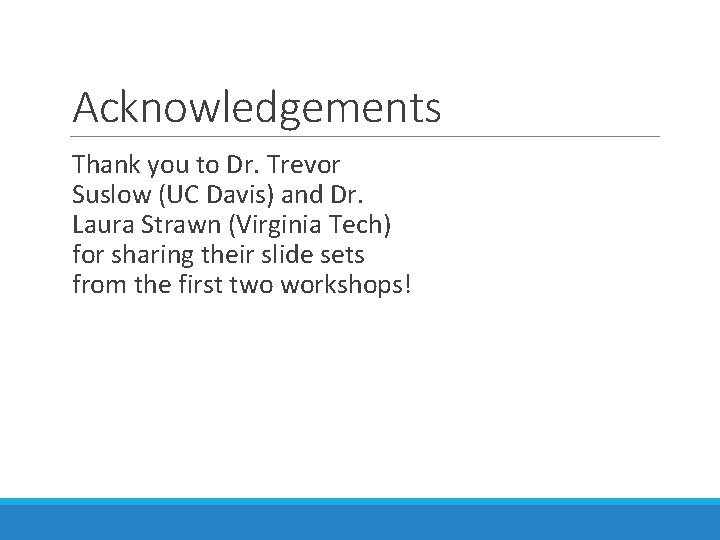 Acknowledgements

Thank you to Dr. Trevor Suslow (UC Davis) and Dr. Laura Strawn (Virginia Tech) for sharing their slide sets from the first two workshops!